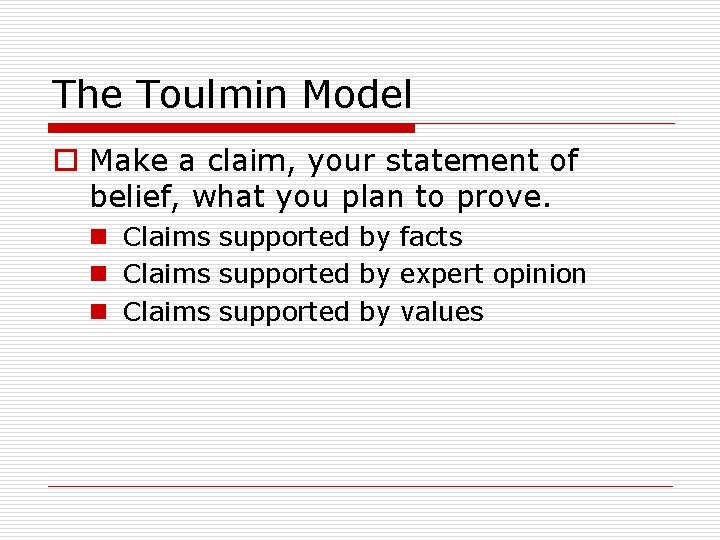 The Toulmin Model

Make a claim, your statement of belief, what you plan to prove.

Claims supported by facts
Claims supported by expert opinion
Claims supported by values